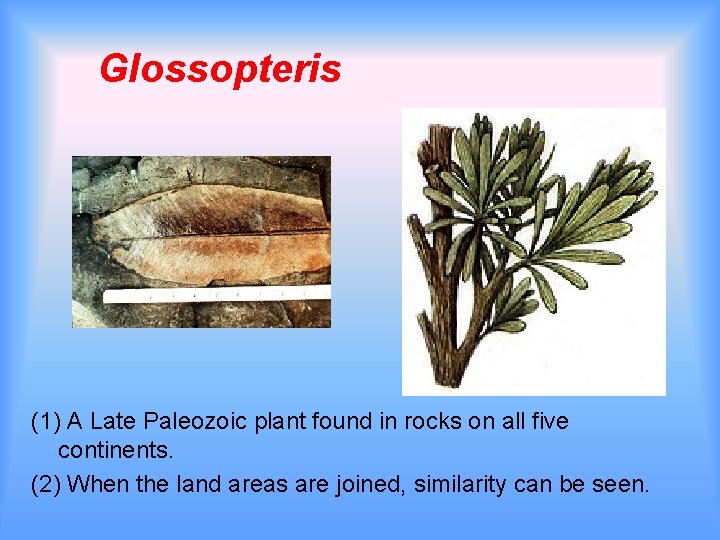 Glossopteris

(1) A Late Paleozoic plant found in rocks on all five continents.

(2) When the land areas are joined, similarity can be seen.